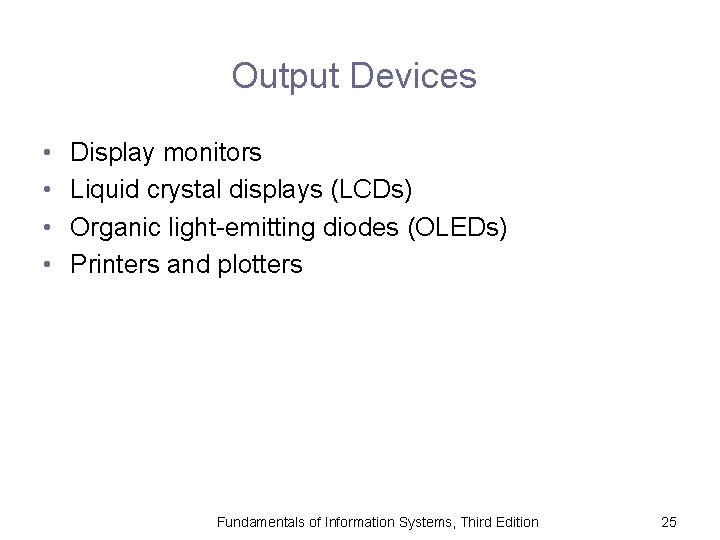 Output Devices

• Display monitors
• Liquid crystal displays (LCDs)
• Organic light-emitting diodes (OLEDs)
• Printers and plotters

Fundamentals of Information Systems, Third Edition 25